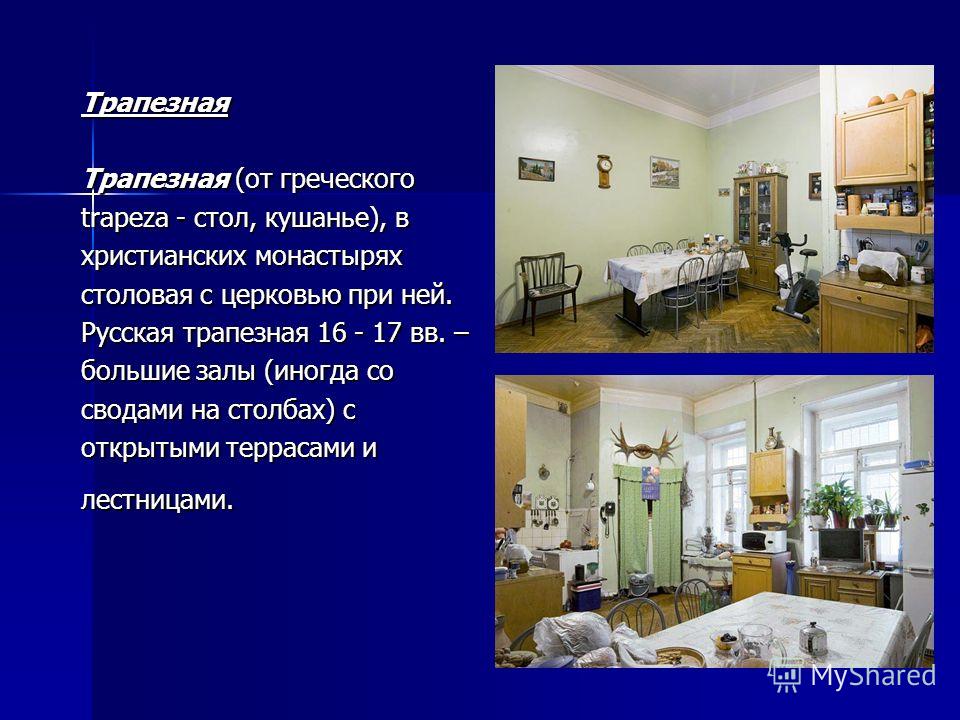 Трапезная

Трапезная (от греческого trapeza - стол, кушанье), в христианских монастырях столовая с церковью при ней. Русская трапезная 16 - 17 вв. – большие залы (иногда со сводами на столбах) с открытыми террасами и лестницами.

MyShared